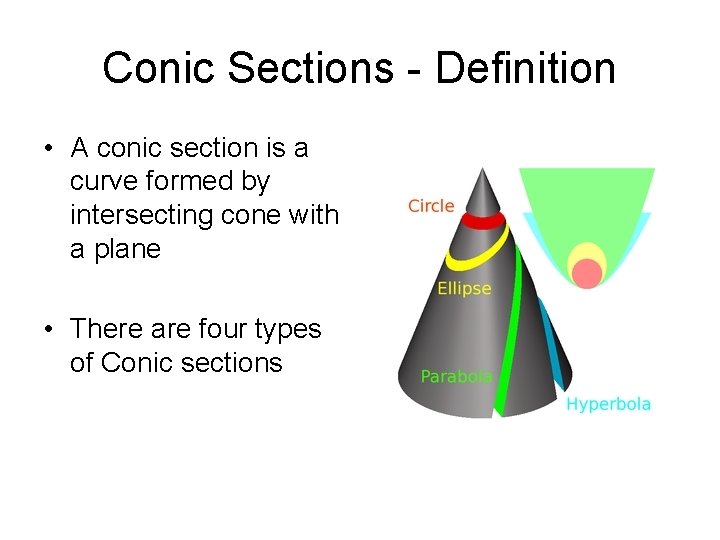 Conic Sections - Definition

• A conic section is a curve formed by intersecting cone with a plane

• There are four types of Conic sections

Circle

Ellipse

Parabola

Hyperbola